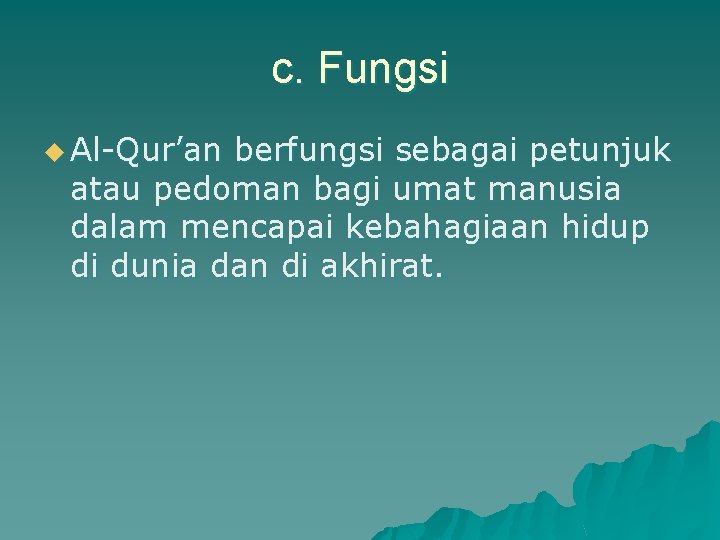 c. Fungsi

Al-Qur’an berfungsi sebagai petunjuk atau pedoman bagi umat manusia dalam mencapai kebahagiaan hidup di dunia dan di akhirat.